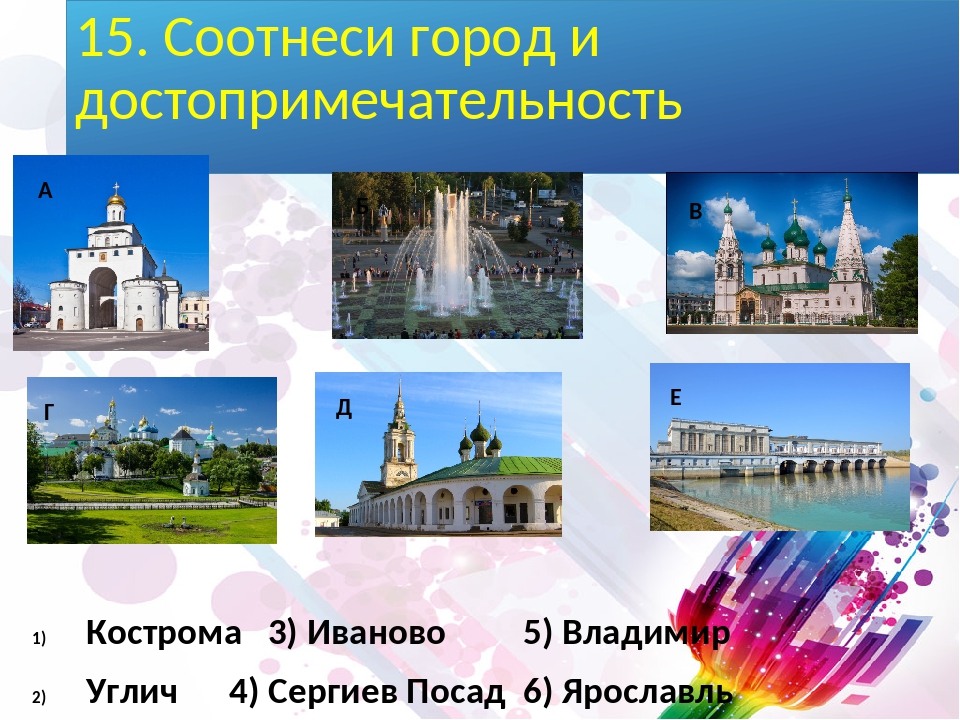 15. Соотнеси город и достопримечательность

А

Б

В

Г

Д

Е

1) Кострома 3) Иваново 5) Владимир

2) Углич 4) Сергиев Посад 6) Ярославль